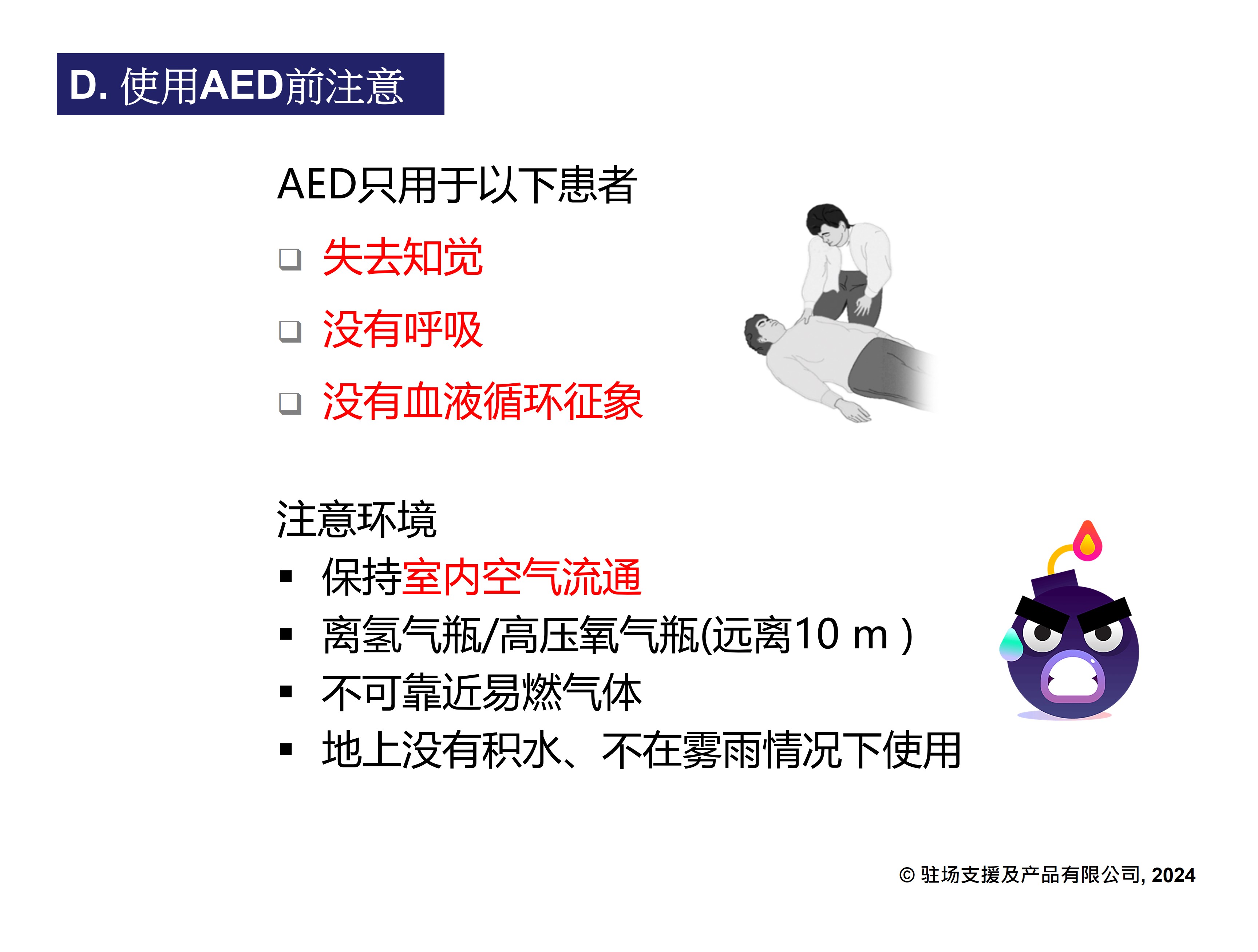 D. 使用AED前注意

AED只用于以下患者

❑ 失去知觉

❑ 没有呼吸

❑ 没有血液循环征象

注意环境

▪ 保持室内空气流通

▪ 离氢气瓶/高压氧气瓶(远离10 m )

▪ 不可靠近易燃气体

▪ 地上没有积水、不在雾雨情况下使用

© 驻场支援及产品有限公司, 2024